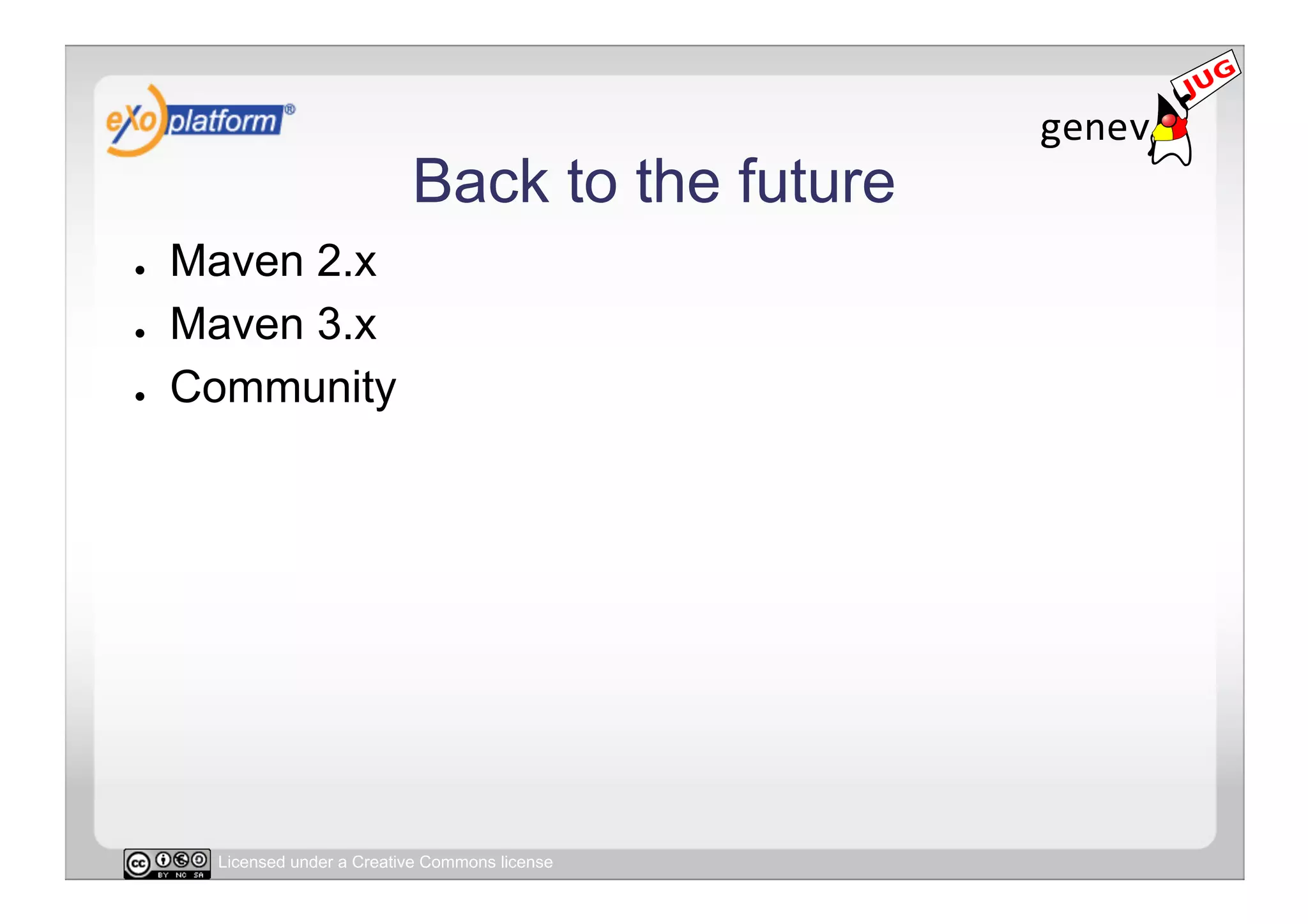 eXo platform®

genev JUG

Back to the future

- Maven 2.x
- Maven 3.x
- Community

cc BY NC SA Licensed under a Creative Commons license